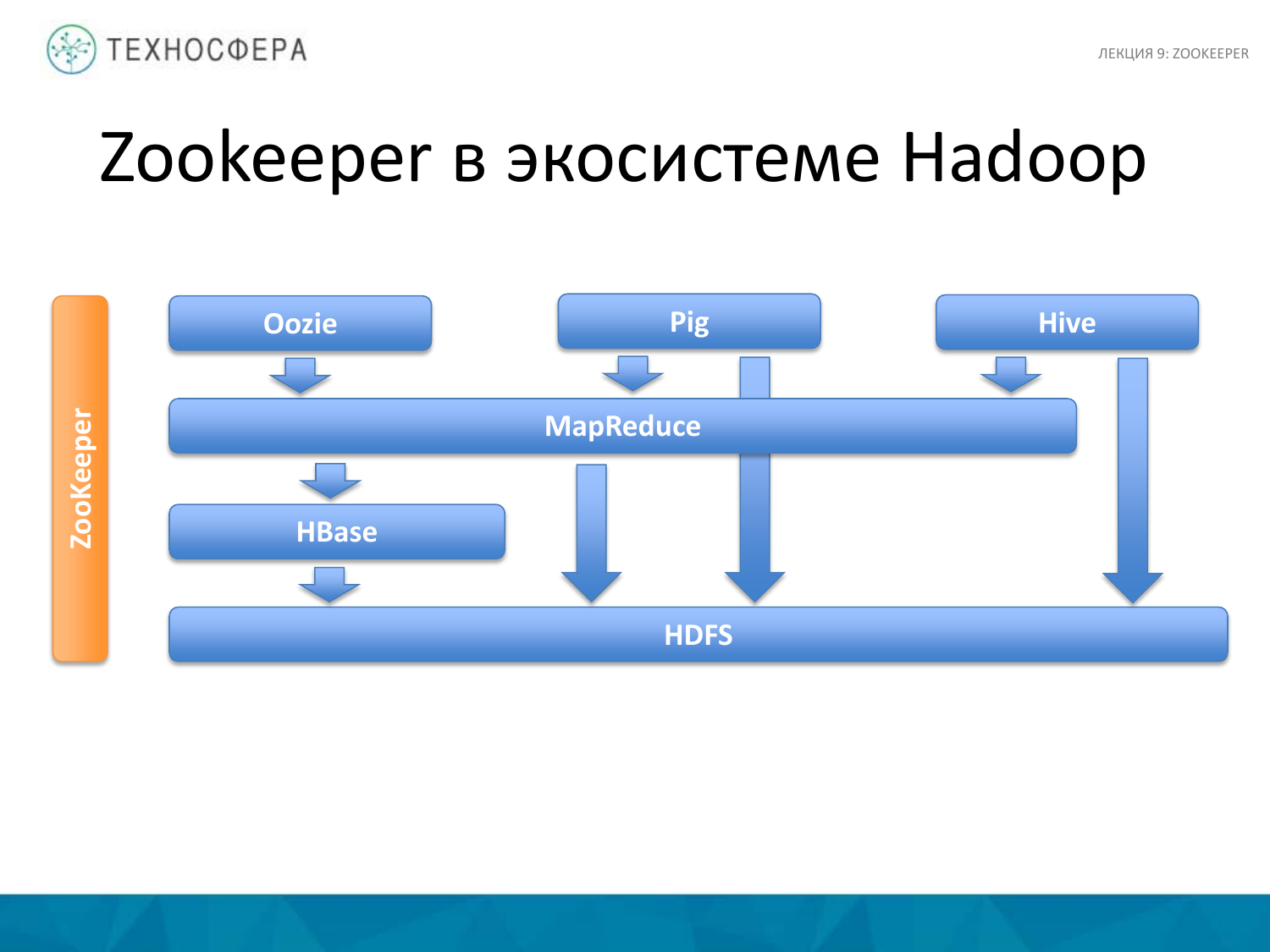 ТЕХНОСФЕРА

ЛЕКЦИЯ 9: ZOOKEEPER

Zookeeper в экосистеме Hadoop

ZooKeeper

Oozie

Pig

Hive

MapReduce

HBase

HDFS